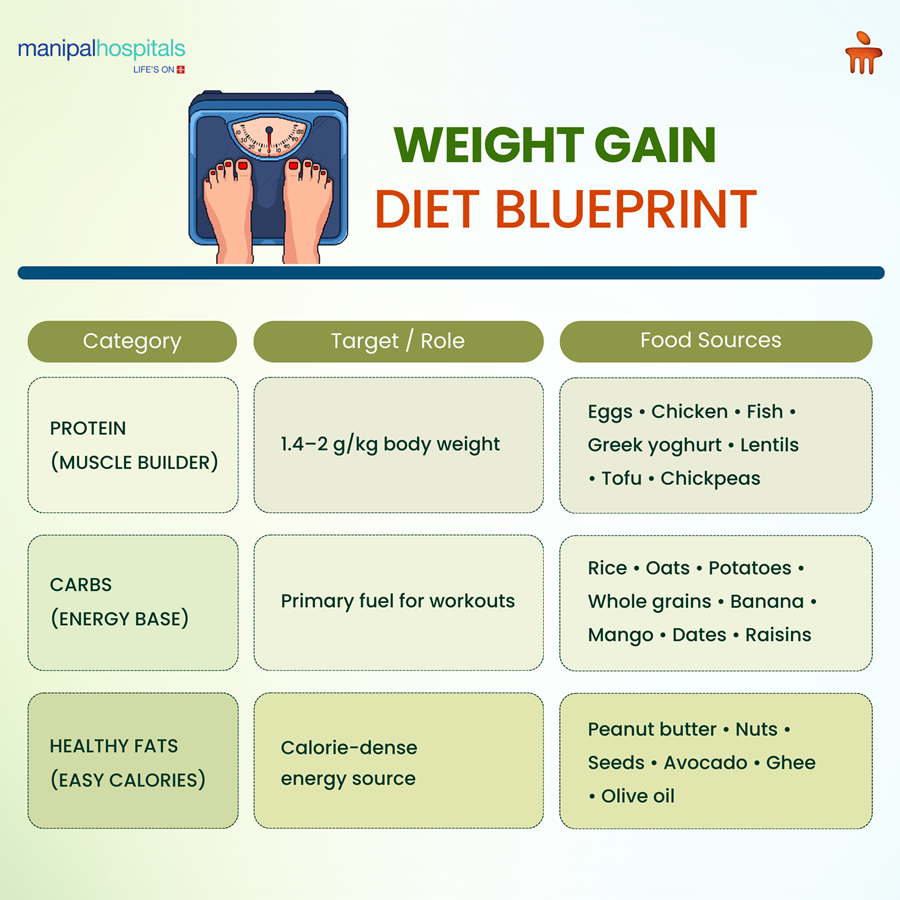 manipalhospitals
LIFE'S ON

WEIGHT GAIN
DIET BLUEPRINT

| Category | Target / Role | Food Sources |
|---|---|---|
| PROTEIN (MUSCLE BUILDER) | 1.4–2 g/kg body weight | Eggs • Chicken • Fish • Greek yoghurt • Lentils • Tofu • Chickpeas |
| CARBS (ENERGY BASE) | Primary fuel for workouts | Rice • Oats • Potatoes • Whole grains • Banana • Mango • Dates • Raisins |
| HEALTHY FATS (EASY CALORIES) | Calorie-dense energy source | Peanut butter • Nuts • Seeds • Avocado • Ghee • Olive oil |